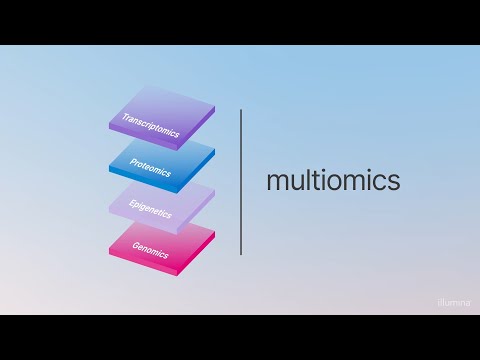 Transcriptomics
Proteomics
Epigenetics
Genomics

multiomics

illumina